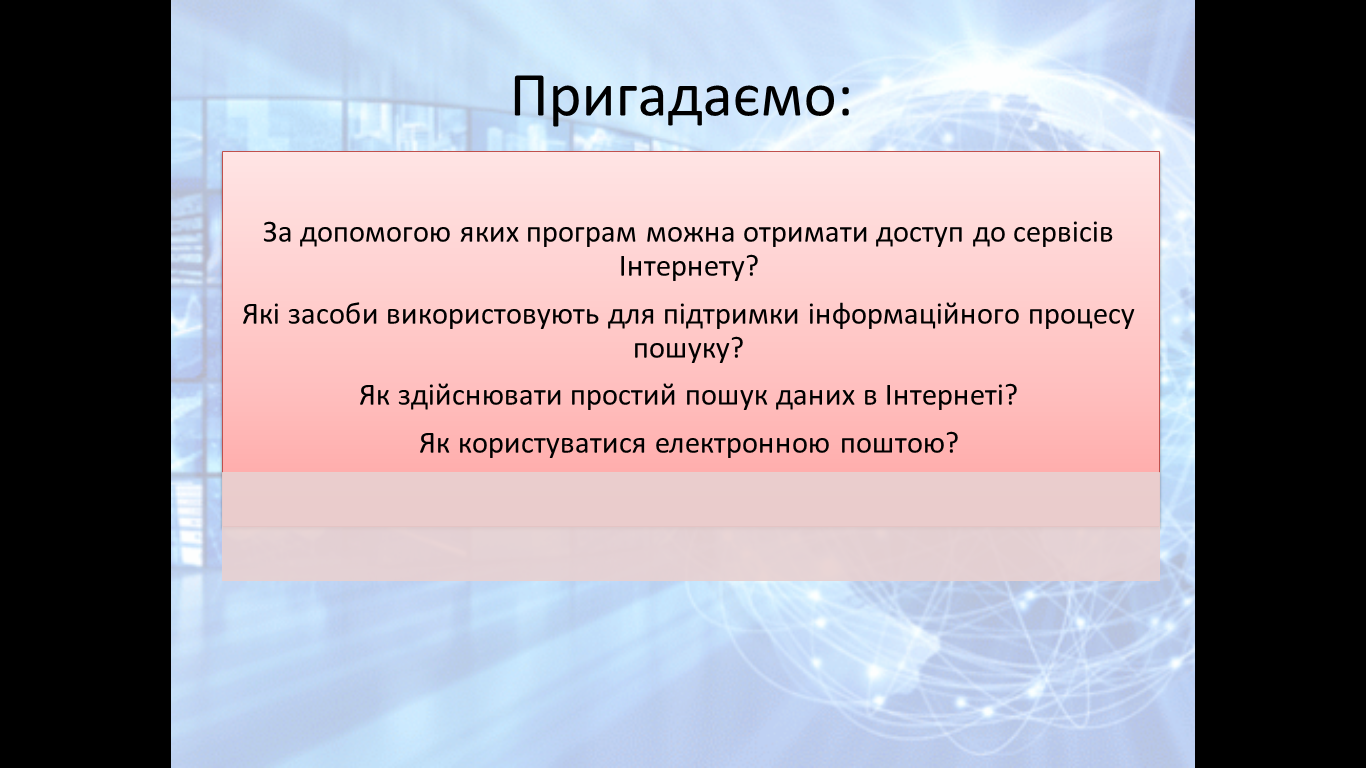 Пригадаємо:

За допомогою яких програм можна отримати доступ до сервісів Інтернету?

Які засоби використовують для підтримки інформаційного процесу пошуку?

Як здійснювати простий пошук даних в Інтернеті?

Як користуватися електронною поштою?